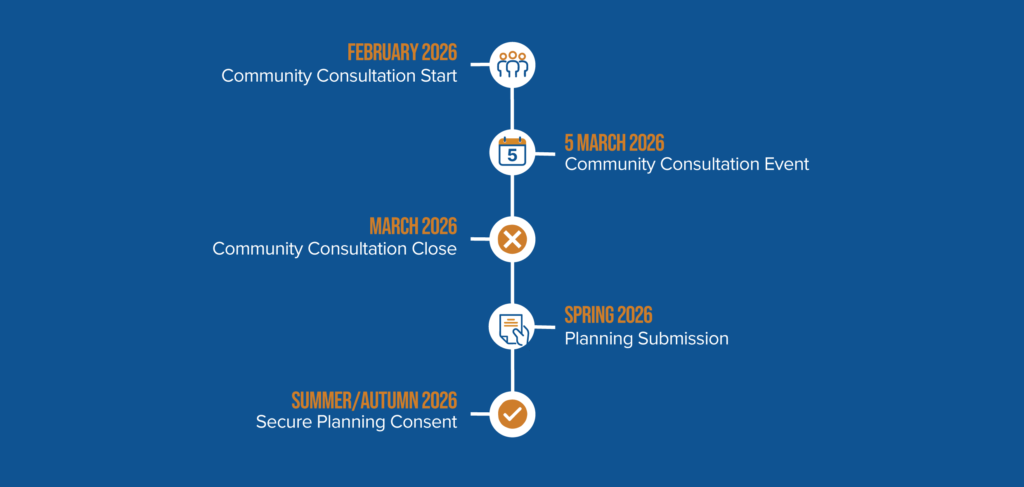 FEBRUARY 2026
Community Consultation Start

5

5 MARCH 2026
Community Consultation Event

MARCH 2026
Community Consultation Close

SPRING 2026
Planning Submission

SUMMER/AUTUMN 2026
Secure Planning Consent